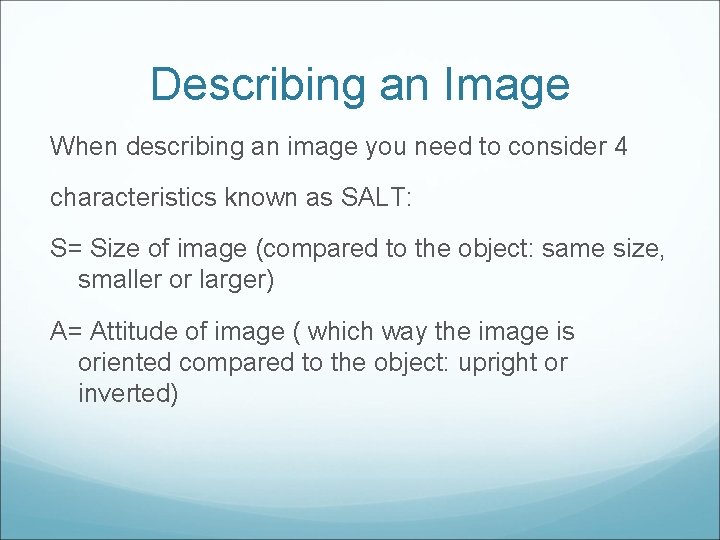 Describing an Image

When describing an image you need to consider 4

characteristics known as SALT:

S= Size of image (compared to the object: same size, smaller or larger)

A= Attitude of image ( which way the image is oriented compared to the object: upright or inverted)